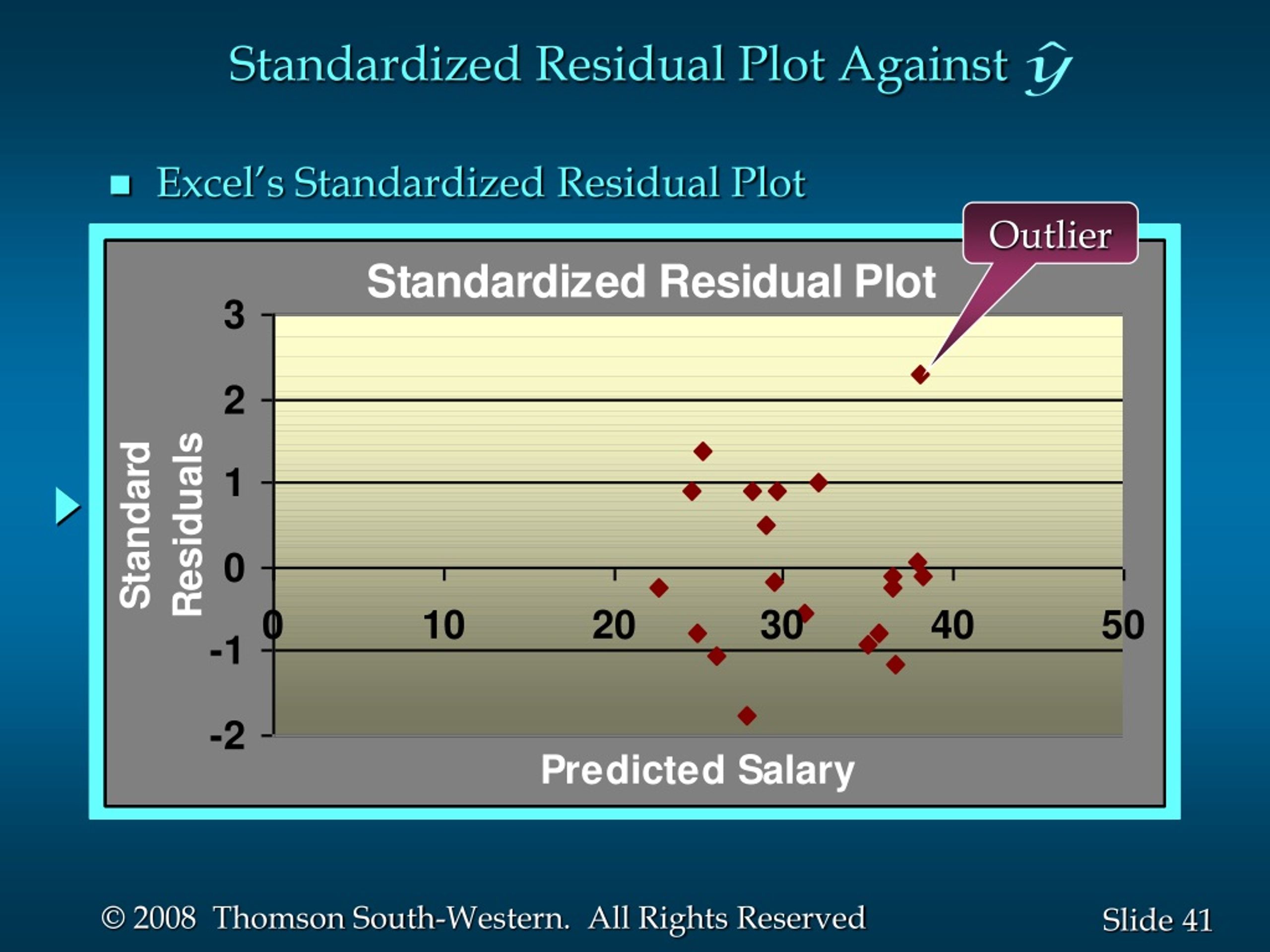 Standardized Residual Plot Against $\hat{y}$

Excel's Standardized Residual Plot

Outlier

Standardized Residual Plot

Standard Residuals

3
2
1
0
-1
-2

0
10
20
30
40
50

Predicted Salary

© 2008 Thomson South-Western. All Rights Reserved

Slide 41